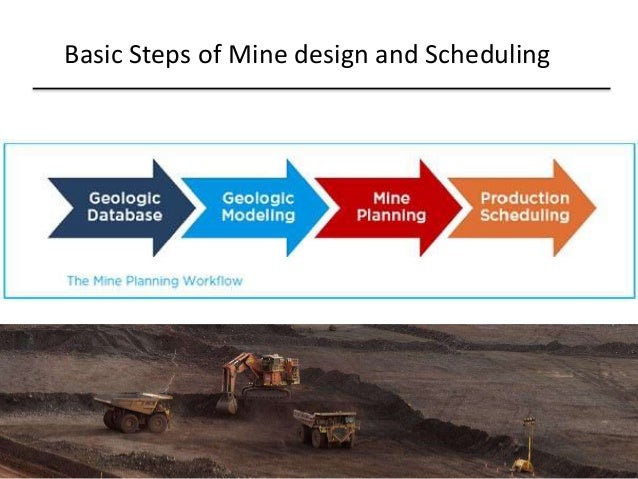 Basic Steps of Mine design and Scheduling

Geologic Database

Geologic Modeling

Mine Planning

Production Scheduling

The Mine Planning Workflow